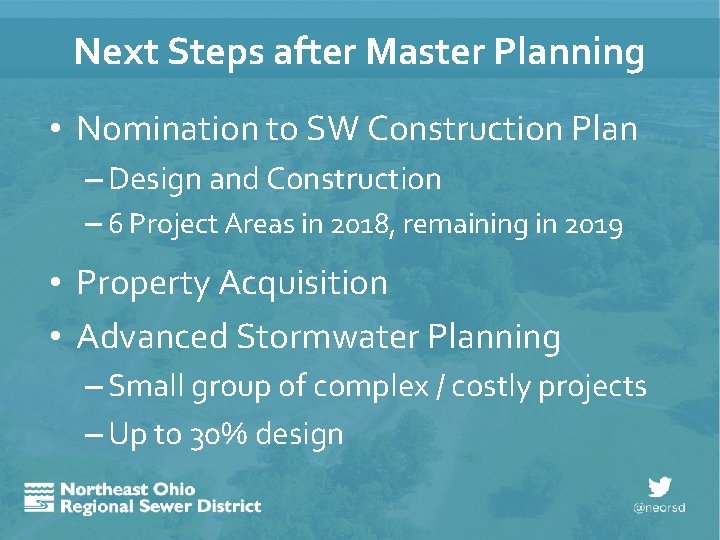 Next Steps after Master Planning

• Nomination to SW Construction Plan
– Design and Construction
– 6 Project Areas in 2018, remaining in 2019

• Property Acquisition

• Advanced Stormwater Planning
– Small group of complex / costly projects
– Up to 30% design

Northeast Ohio Regional Sewer District

@neorsd